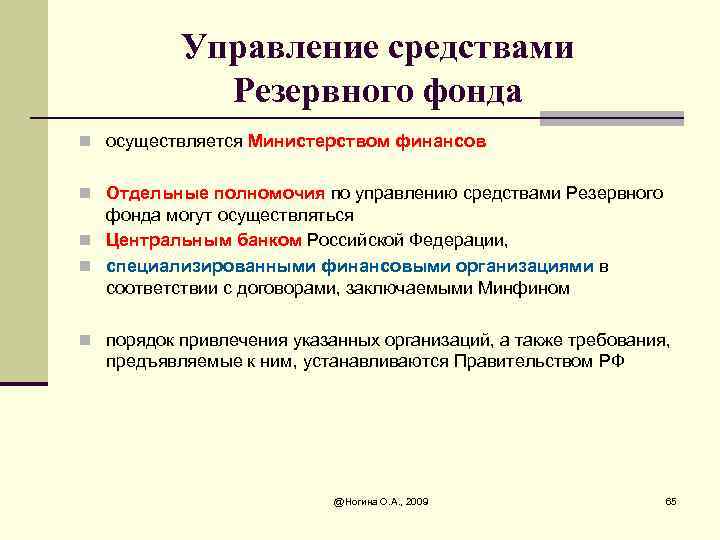 Управление средствами Резервного фонда

осуществляется Министерством финансов

Отдельные полномочия по управлению средствами Резервного фонда могут осуществляться

Центральным банком Российской Федерации,

специализированными финансовыми организациями в соответствии с договорами, заключаемыми Минфином

порядок привлечения указанных организаций, а также требования, предъявляемые к ним, устанавливаются Правительством РФ

@Ногина О.А., 2009

65